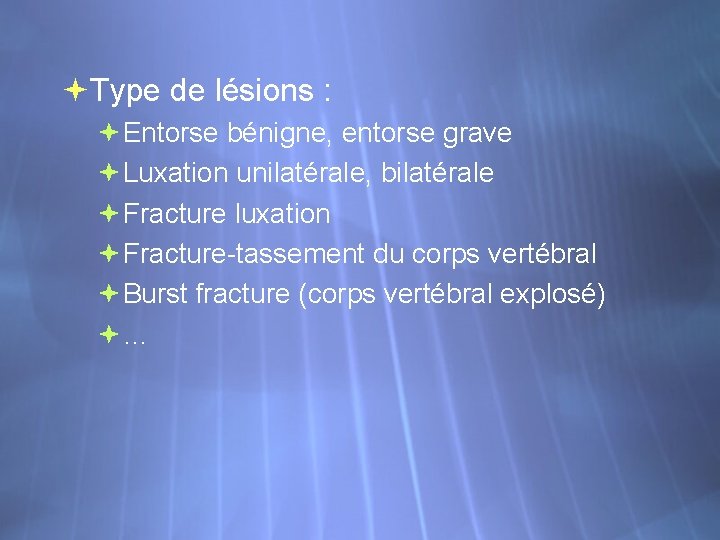 Type de lésions :

Entorse bénigne, entorse grave

Luxation unilatérale, bilatérale

Fracture luxation

Fracture-tassement du corps vertébral

Burst fracture (corps vertébral explosé)

…